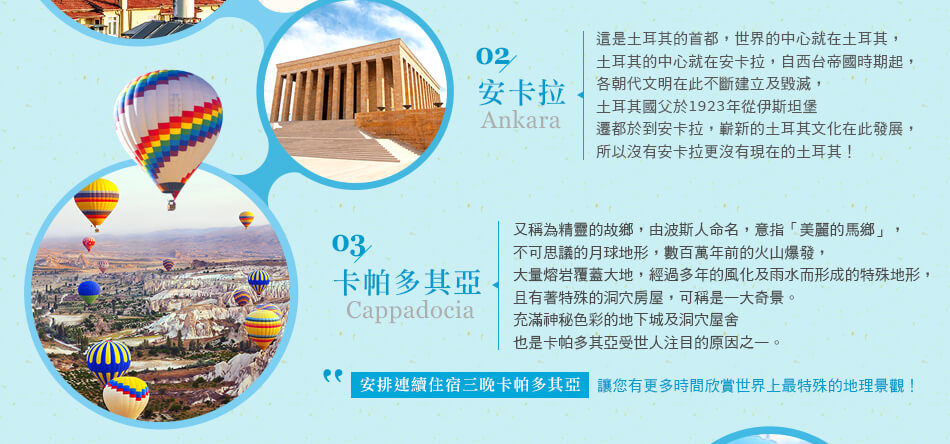 02
安卡拉
Ankara

這是土耳其的首都，世界的中心就在土耳其，
土耳其的中心就在安卡拉，自西台帝國時期起，
各朝代文明在此不斷建立及毀滅，
土耳其國父於1923年從伊斯坦堡
遷都於到安卡拉，嶄新的土耳其文化在此發展，
所以沒有安卡拉更沒有現在的土耳其！

03
卡帕多其亞
Cappadocia

又稱為精靈的故鄉，由波斯人命名，意指「美麗的馬鄉」，
不可思議的月球地形，數百萬年前的火山爆發，
大量熔岩覆蓋大地，經過多年的風化及雨水而形成的特殊地形，
且有著特殊的洞穴房屋，可稱是一大奇景。
充滿神秘色彩的地下城及洞穴屋舍
也是卡帕多其亞受世人注目的原因之一。

安排連續住宿三晚卡帕多其亞 讓您有更多時間欣賞世界上最特殊的地理景觀！